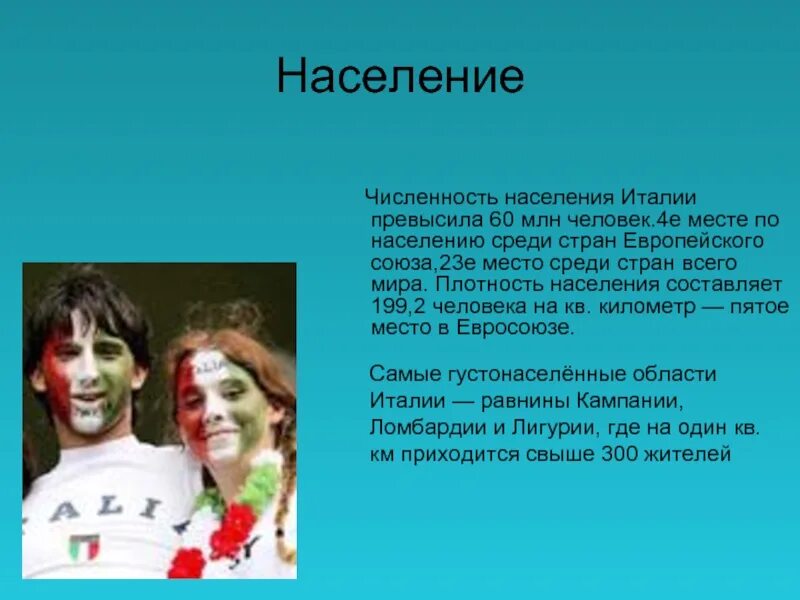 Население

Численность населения Италии превысила 60 млн человек.4е месте по населению среди стран Европейского союза,23е место среди стран всего мира. Плотность населения составляет 199,2 человека на кв. километр — пятое место в Евросоюзе.

Самые густонаселённые области Италии — равнины Кампании, Ломбардии и Лигурии, где на один кв. км приходится свыше 300 жителей

ALI